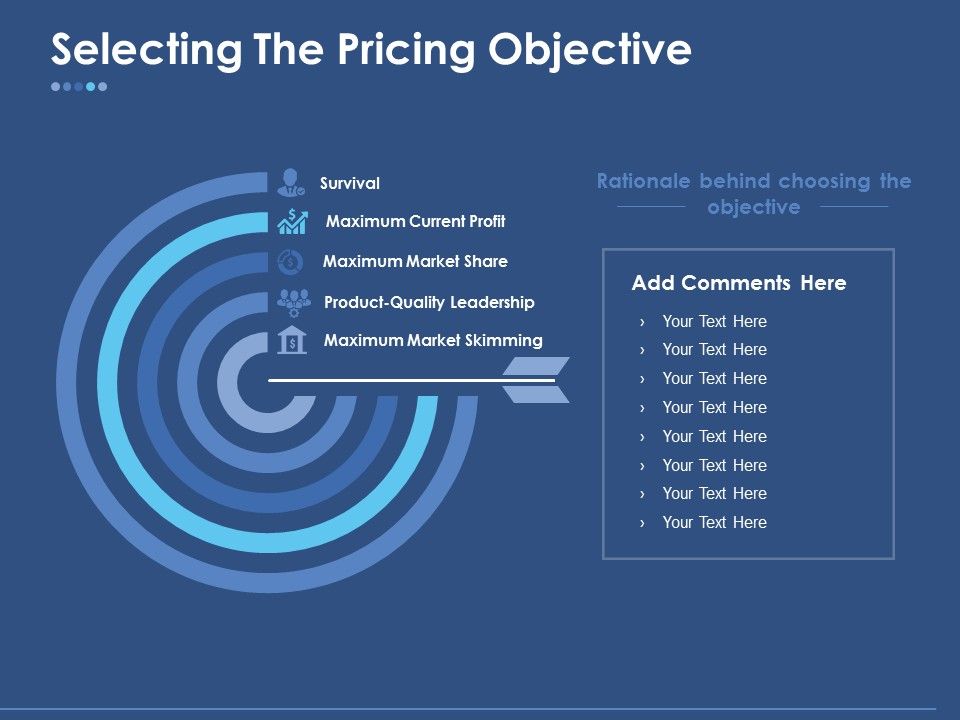 Selecting The Pricing Objective

Survival

Maximum Current Profit

Maximum Market Share

Product-Quality Leadership

Maximum Market Skimming

Rationale behind choosing the objective

Add Comments Here

› Your Text Here
› Your Text Here
› Your Text Here
› Your Text Here
› Your Text Here
› Your Text Here
› Your Text Here
› Your Text Here